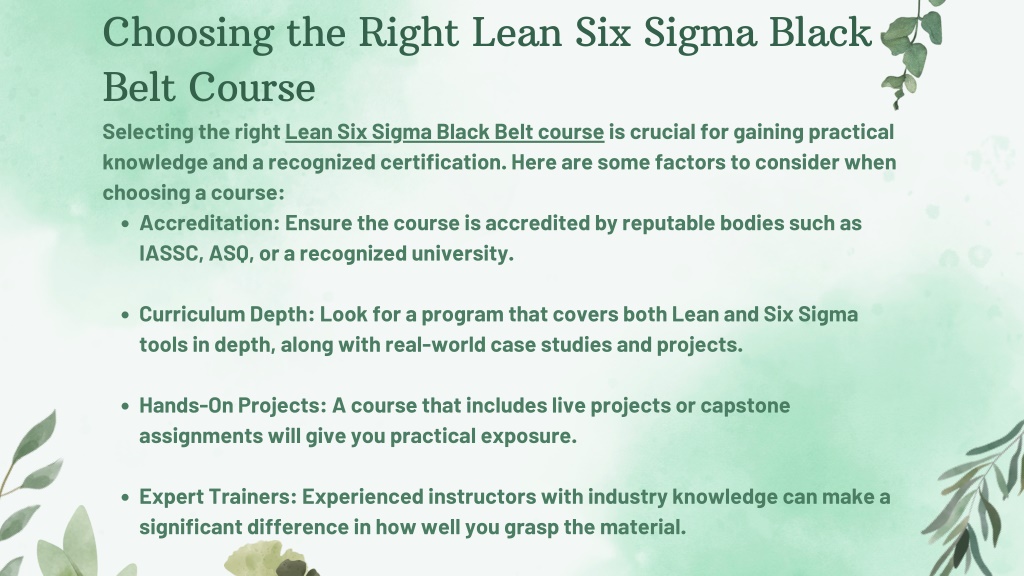 Choosing the Right Lean Six Sigma Black Belt Course

Selecting the right Lean Six Sigma Black Belt course is crucial for gaining practical knowledge and a recognized certification. Here are some factors to consider when choosing a course:

- Accreditation: Ensure the course is accredited by reputable bodies such as IASSC, ASQ, or a recognized university.

- Curriculum Depth: Look for a program that covers both Lean and Six Sigma tools in depth, along with real-world case studies and projects.

- Hands-On Projects: A course that includes live projects or capstone assignments will give you practical exposure.

- Expert Trainers: Experienced instructors with industry knowledge can make a significant difference in how well you grasp the material.